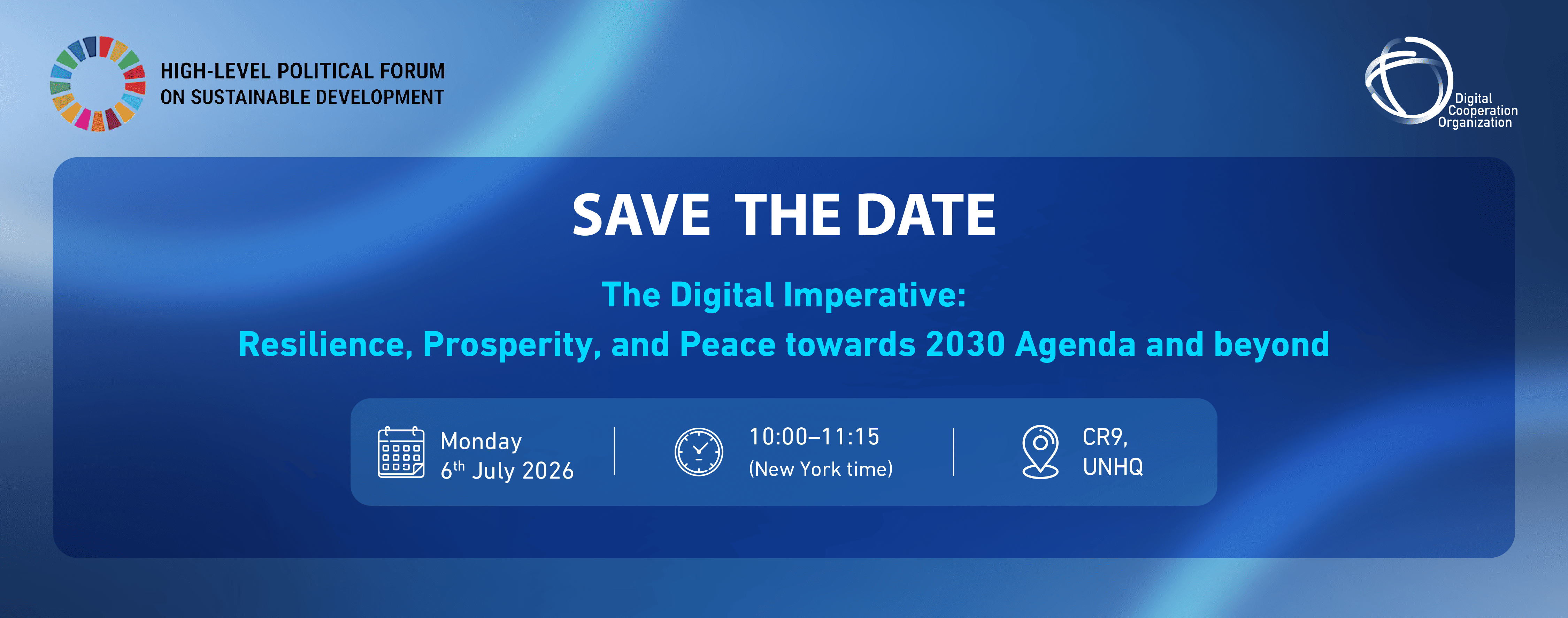 HIGH-LEVEL POLITICAL FORUM
ON SUSTAINABLE DEVELOPMENT

Digital
Cooperation
Organization

SAVE THE DATE

The Digital Imperative:
Resilience, Prosperity, and Peace towards 2030 Agenda and beyond

Monday
6th July 2026

10:00–11:15
(New York time)

CR9,
UNHQ